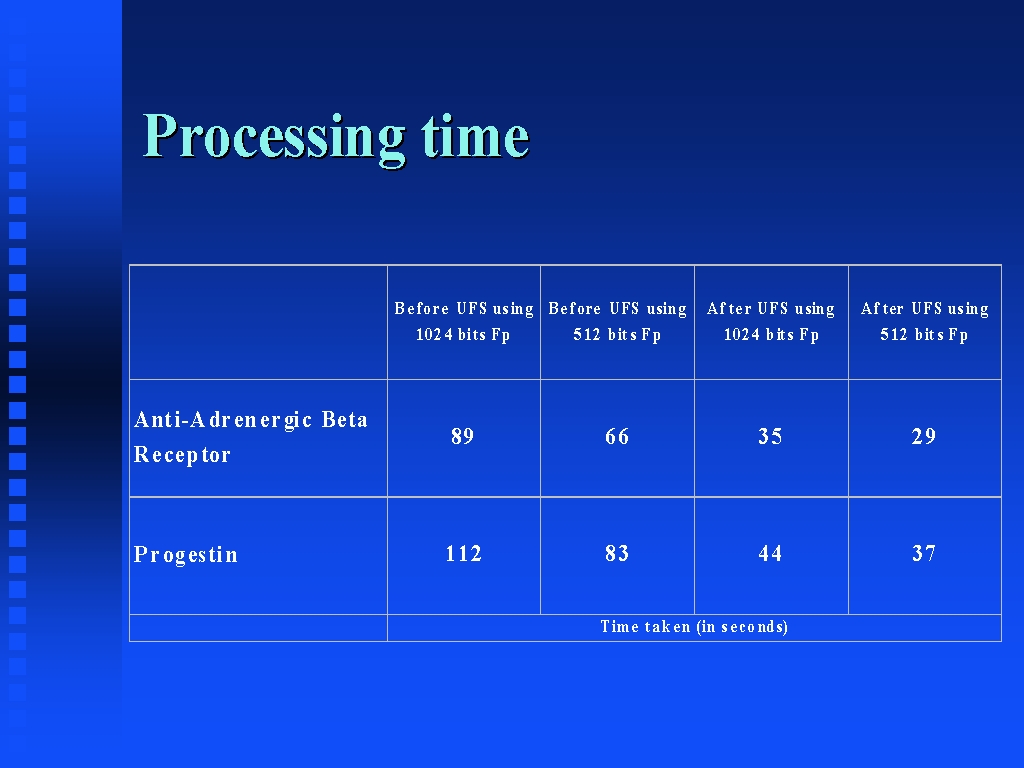 Processing time

| | Before UFS using 1024 bits Fp | Before UFS using 512 bits Fp | After UFS using 1024 bits Fp | After UFS using 512 bits Fp |
|---|---|---|---|---|
| Anti-Adrenergic Beta Receptor | 89 | 66 | 35 | 29 |
| Progestin | 112 | 83 | 44 | 37 |
| | Time taken (in seconds) | | | |